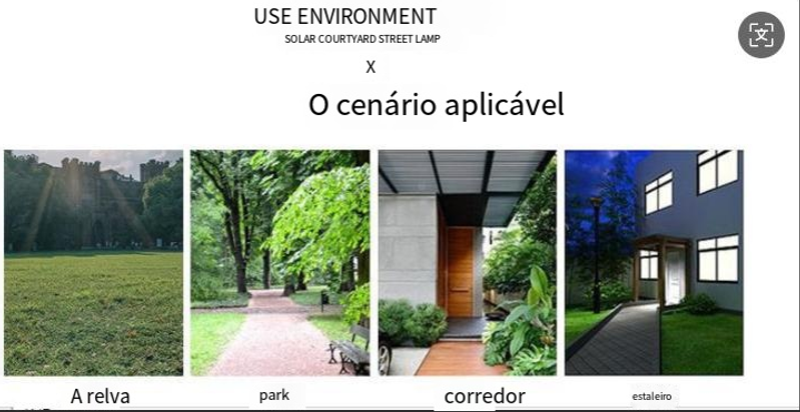 USE ENVIRONMENT
SOLAR COURTYARD STREET LAMP
X
O cenário aplicável

A relva

park

corredor

estaleiro